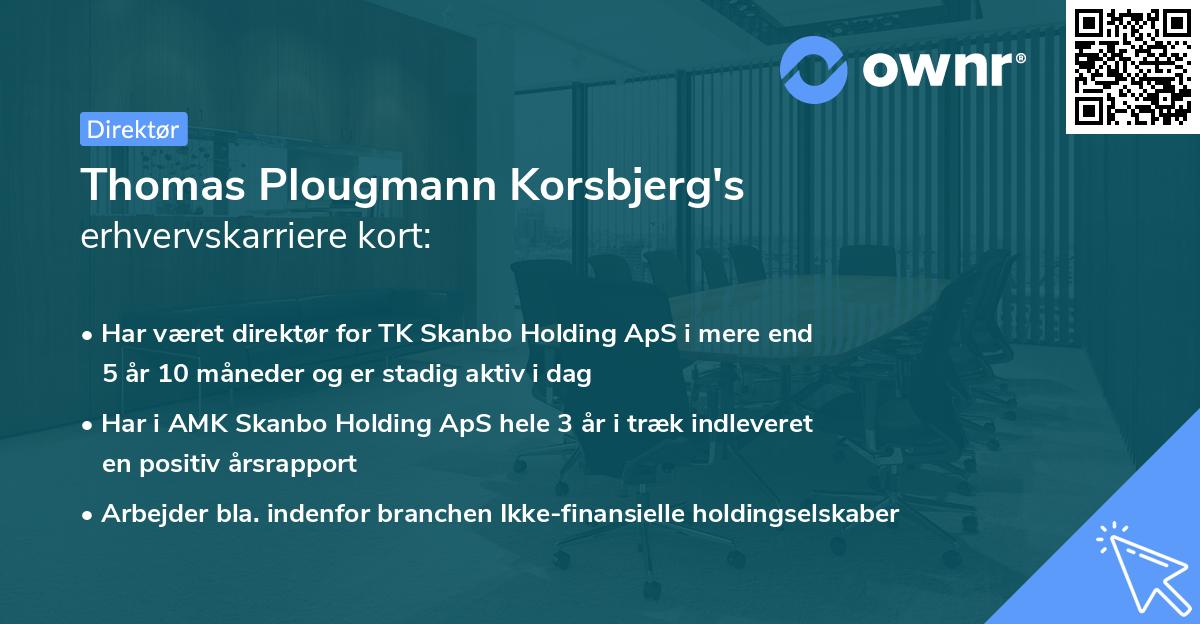 ownr®

Direktør

Thomas Plougmann Korsbjerg's
erhvervskarriere kort:

• Har været direktør for TK Skanbo Holding ApS i mere end 5 år 10 måneder og er stadig aktiv i dag
• Har i AMK Skanbo Holding ApS hele 3 år i træk indleveret en positiv årsrapport
• Arbejder bla. indenfor branchen Ikke-finansielle holdingselskaber